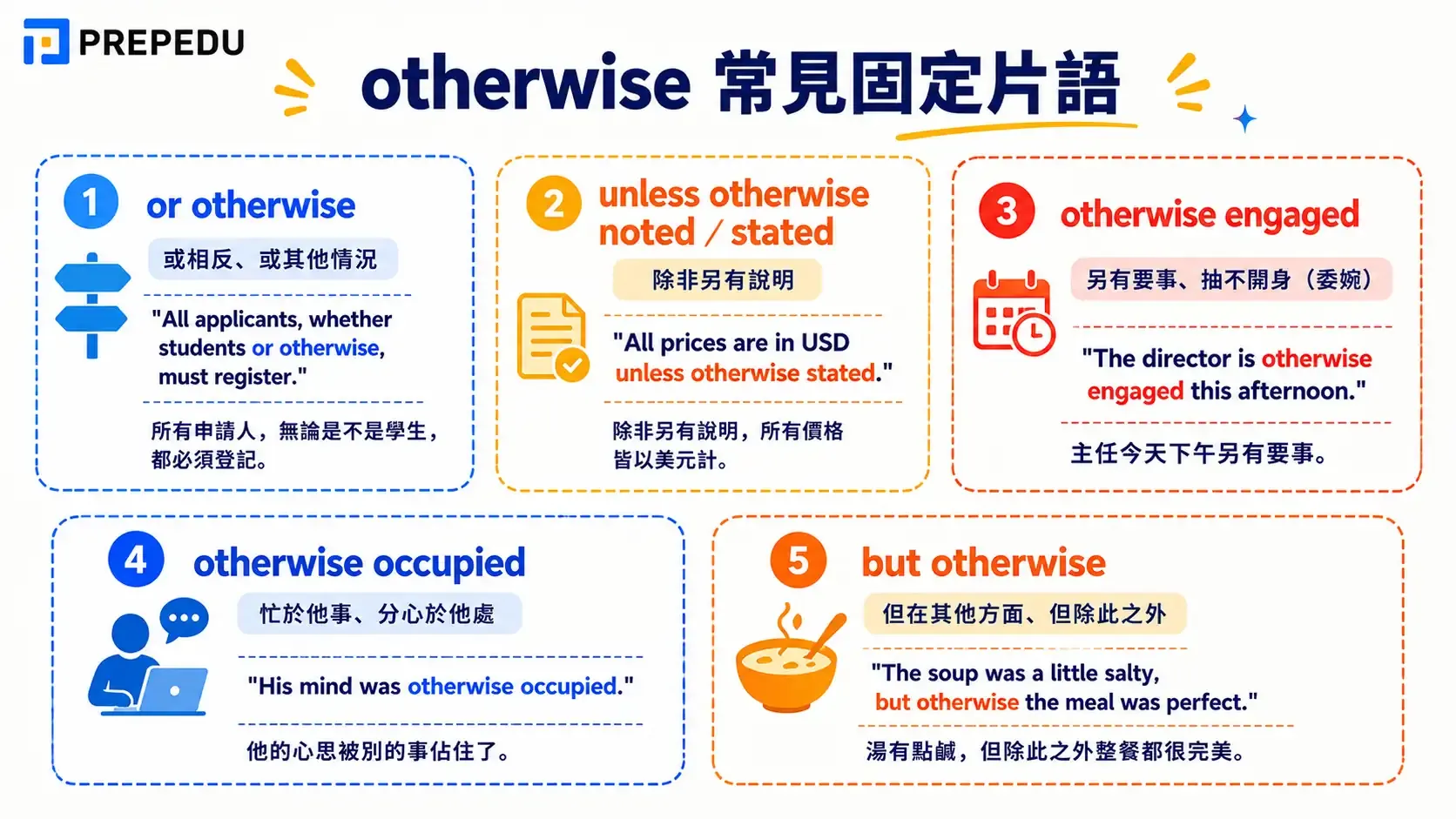 PREPEDU

otherwise 常見固定片語

1 or otherwise

或相反、或其他情況

"All applicants, whether students or otherwise, must register."

所有申請人，無論是不是學生，都必須登記。

2 unless otherwise noted / stated

除非另有說明

"All prices are in USD unless otherwise stated."

除非另有說明，所有價格皆以美元計。

3 otherwise engaged

另有要事、抽不開身（委婉）

"The director is otherwise engaged this afternoon."

主任今天下午另有要事。

4 otherwise occupied

忙於他事、分心於他處

"His mind was otherwise occupied."

他的心思被別的事佔住了。

5 but otherwise

但在其他方面、但除此之外

"The soup was a little salty, but otherwise the meal was perfect."

湯有點鹹，但除此之外整餐都很完美。